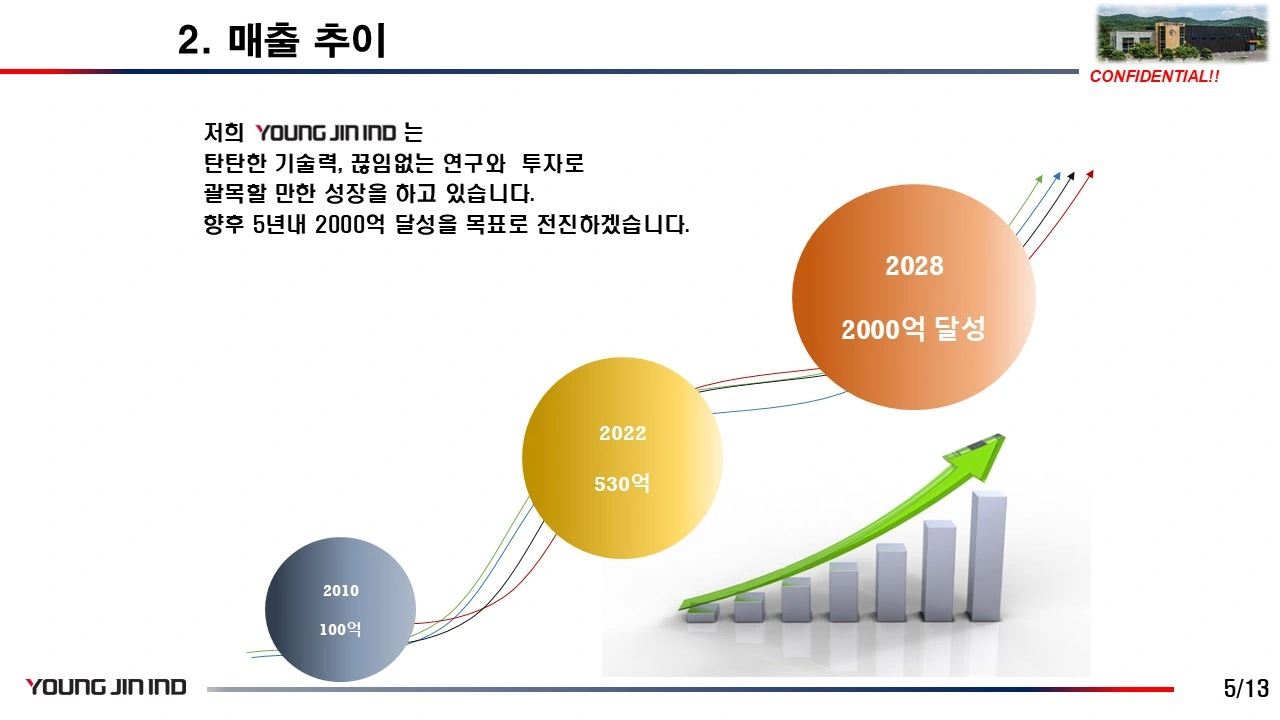 2. 매출 추이

CONFIDENTIAL!!

저희 YOUNG JIN IND 는
탄탄한 기술력, 끊임없는 연구와 투자로
괄목할 만한 성장을 하고 있습니다.
향후 5년내 2000억 달성을 목표로 전진하겠습니다.

2028

2000억 달성

2022

530억

2010

100억

YOUNG JIN IND

5/13